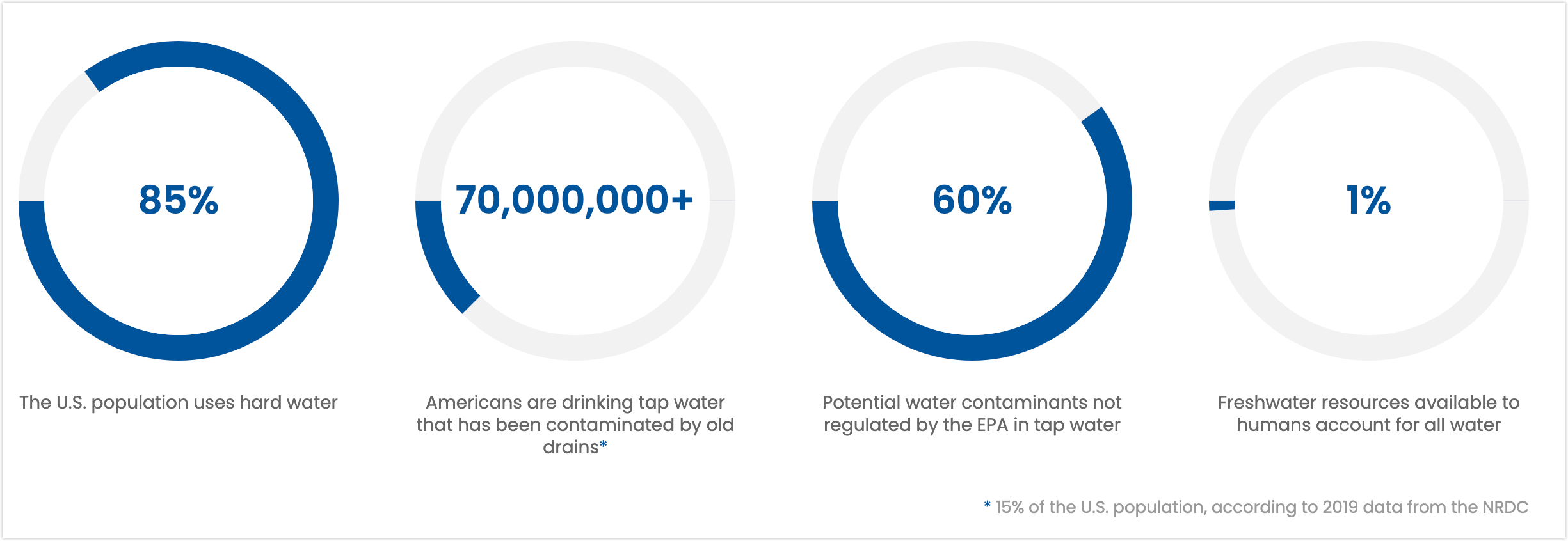 85%

The U.S. population uses hard water

70,000,000+

Americans are drinking tap water that has been contaminated by old drains*

60%

Potential water contaminants not regulated by the EPA in tap water

1%

Freshwater resources available to humans account for all water

* 15% of the U.S. population, according to 2019 data from the NRDC